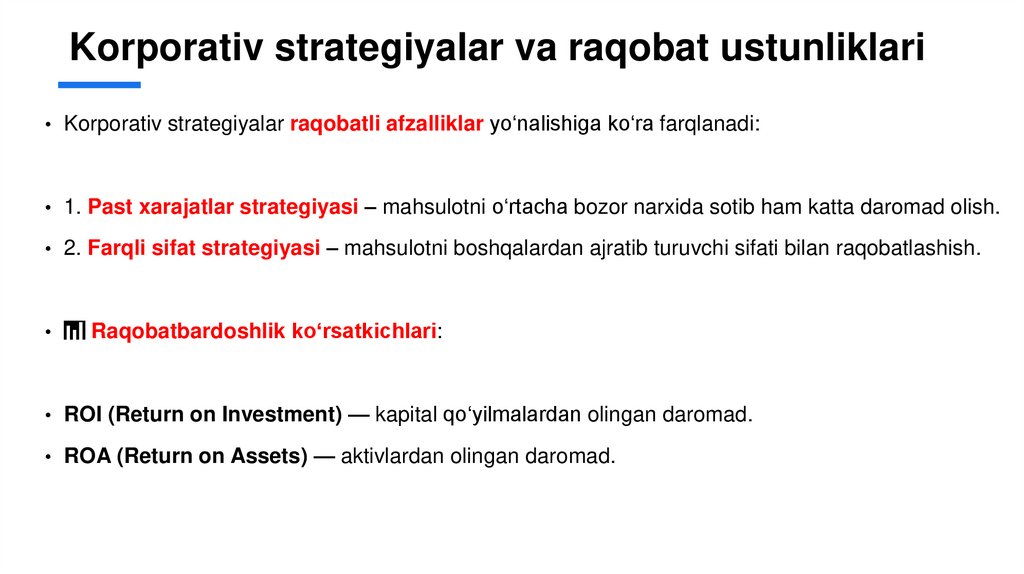 Korporativ strategiyalar va raqobat ustunliklari

• Korporativ strategiyalar raqobatli afzalliklar yo‘nalishiga ko‘ra farqlanadi:

• 1. Past xarajatlar strategiyasi – mahsulotni o‘rtacha bozor narxida sotib ham katta daromad olish.

• 2. Farqli sifat strategiyasi – mahsulotni boshqalardan ajratib turuvchi sifati bilan raqobatlashish.

• Raqobatbardoshlik ko‘rsatkichlari:

• ROI (Return on Investment) — kapital qo‘yilmalardan olingan daromad.

• ROA (Return on Assets) — aktivlardan olingan daromad.